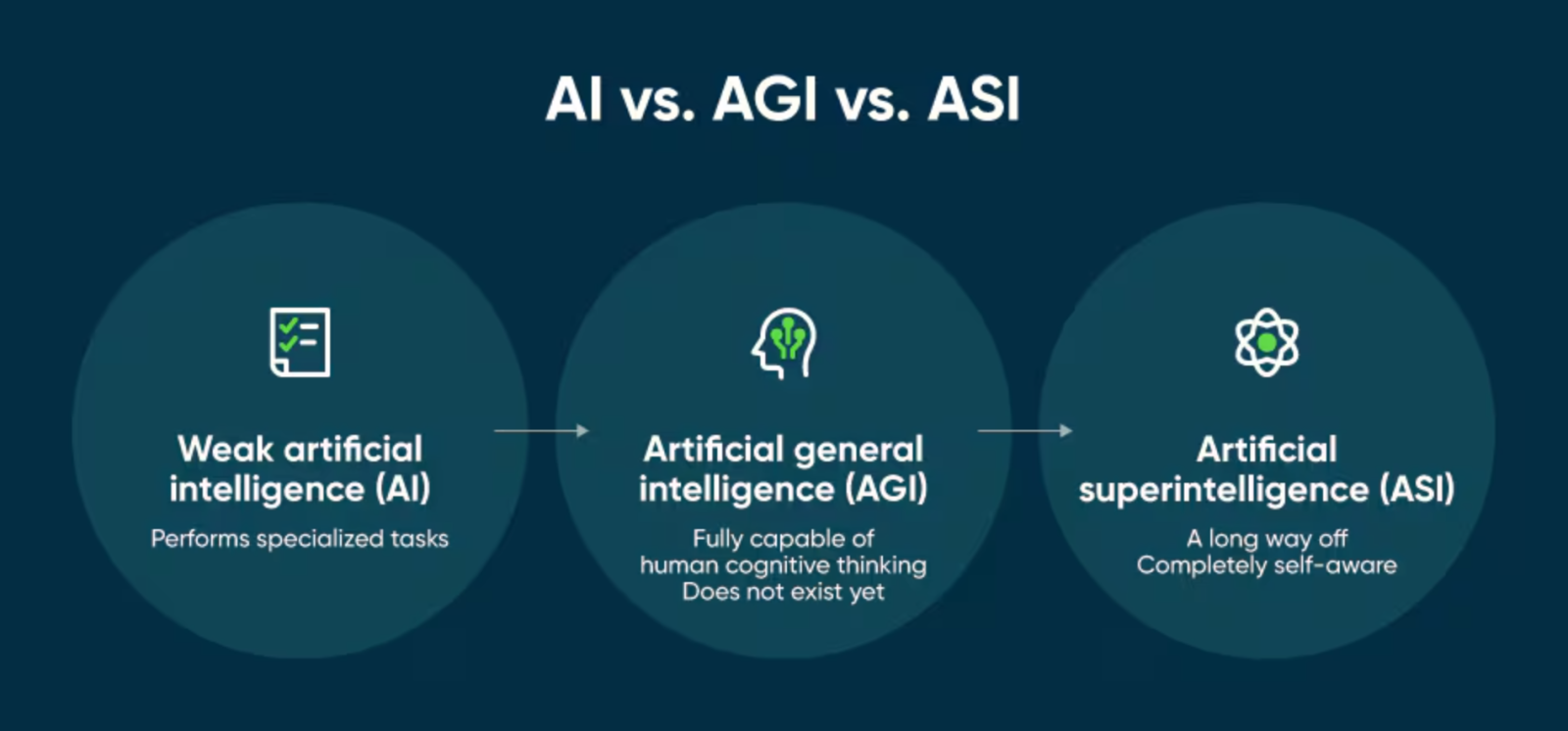 AI vs. AGI vs. ASI

Weak artificial intelligence (AI)

Performs specialized tasks

Artificial general intelligence (AGI)

Fully capable of human cognitive thinking
Does not exist yet

Artificial superintelligence (ASI)

A long way off
Completely self-aware